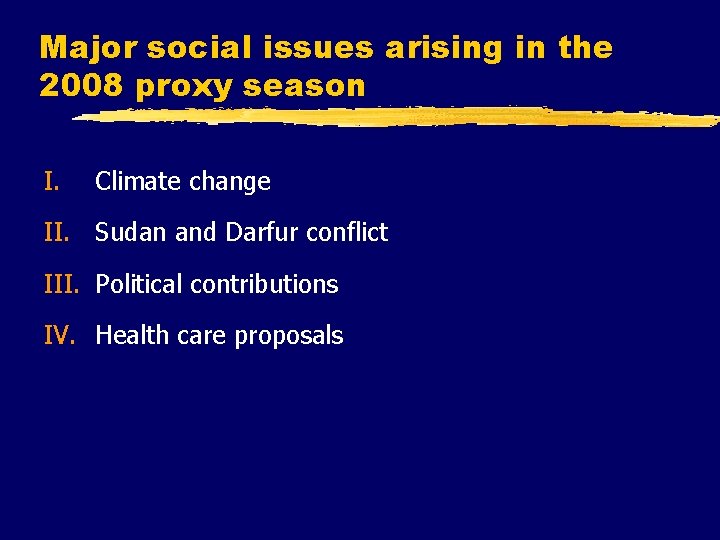 Major social issues arising in the 2008 proxy season

I. Climate change

II. Sudan and Darfur conflict

III. Political contributions

IV. Health care proposals